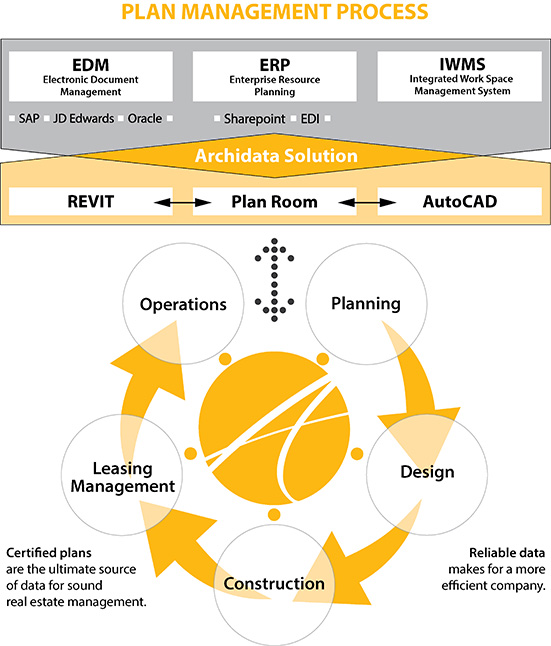 PLAN MANAGEMENT PROCESS

EDM
Electronic Document Management

ERP
Enterprise Resource Planning

IWMS
Integrated Work Space Management System

SAP JD Edwards Oracle Sharepoint EDI

Archidata Solution

REVIT Plan Room AutoCAD

Operations

Planning

Design

Construction

Leasing Management

Certified plans are the ultimate source of data for sound real estate management.

Reliable data makes for a more efficient company.